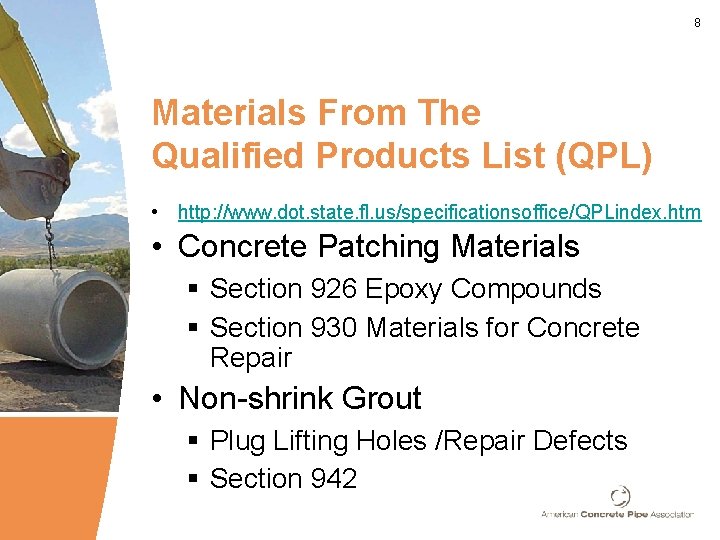 8

Materials From The Qualified Products List (QPL)

• http://www.dot.state.fl.us/specificationsoffice/QPLindex.htm
• Concrete Patching Materials
  ▪ Section 926 Epoxy Compounds
  ▪ Section 930 Materials for Concrete Repair
• Non-shrink Grout
  ▪ Plug Lifting Holes /Repair Defects
  ▪ Section 942

American Concrete Pipe Association